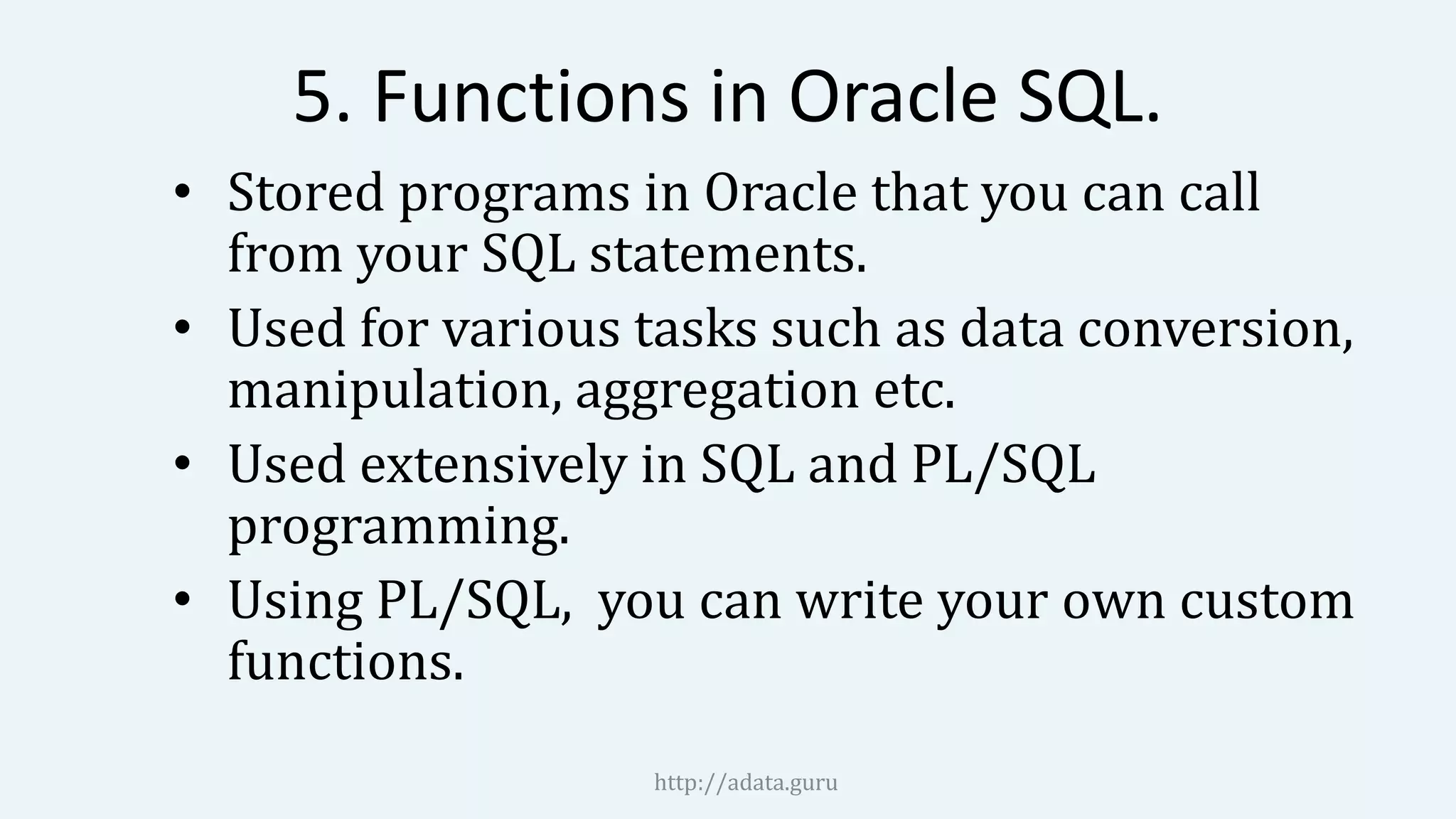 5. Functions in Oracle SQL.

• Stored programs in Oracle that you can call from your SQL statements.
• Used for various tasks such as data conversion, manipulation, aggregation etc.
• Used extensively in SQL and PL/SQL programming.
• Using PL/SQL, you can write your own custom functions.

http://adata.guru